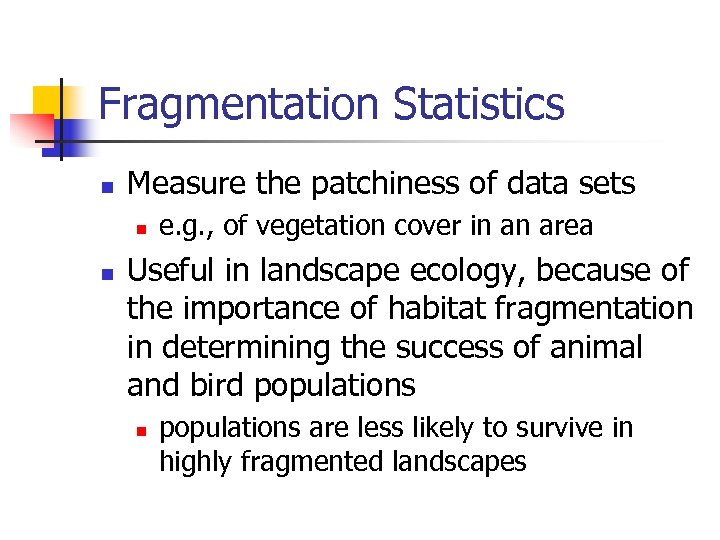 Fragmentation Statistics

- Measure the patchiness of data sets
  - e.g., of vegetation cover in an area
- Useful in landscape ecology, because of the importance of habitat fragmentation in determining the success of animal and bird populations
  - populations are less likely to survive in highly fragmented landscapes